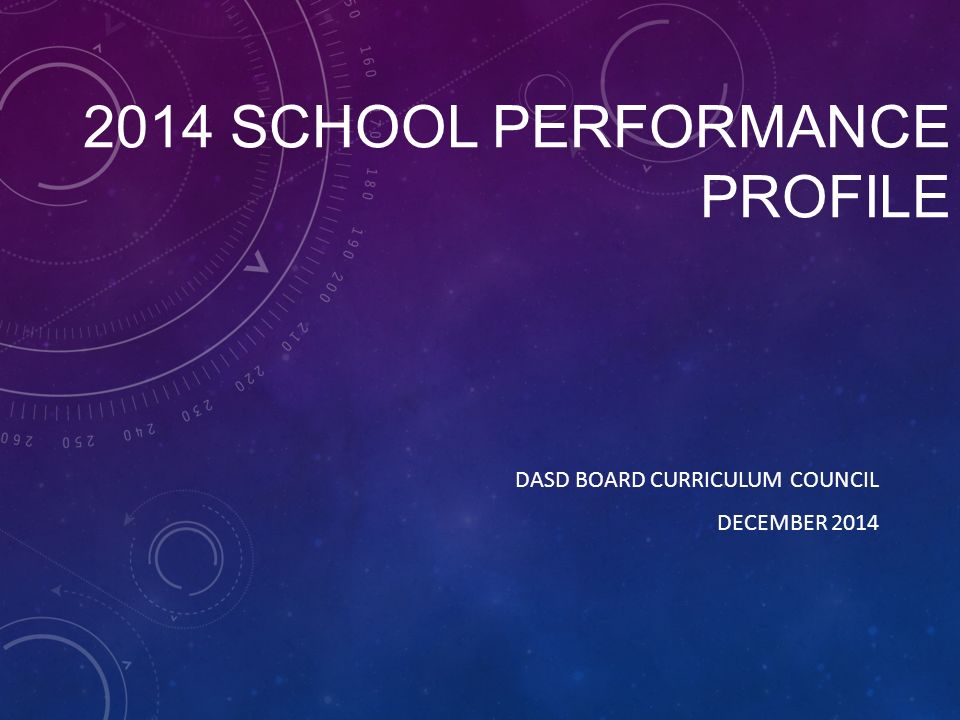 2014 SCHOOL PERFORMANCE PROFILE

DASD BOARD CURRICULUM COUNCIL

DECEMBER 2014